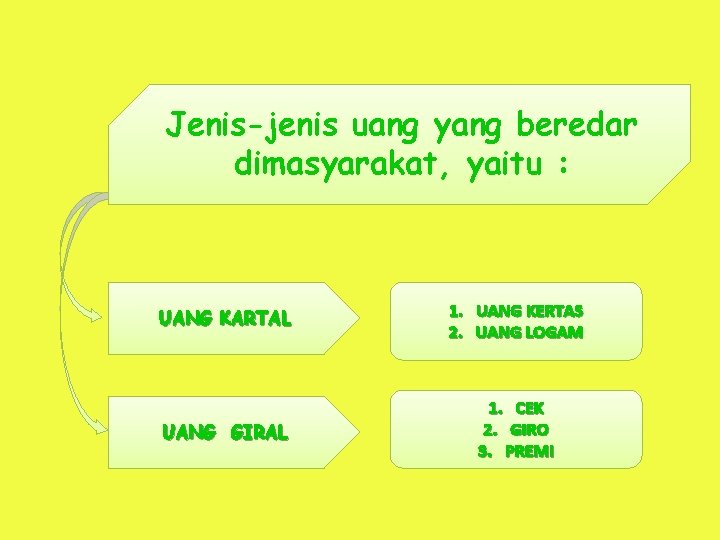 Jenis-jenis uang yang beredar dimasyarakat, yaitu :

UANG KARTAL

1. UANG KERTAS
2. UANG LOGAM

UANG GIRAL

1. CEK
2. GIRO
3. PREMI